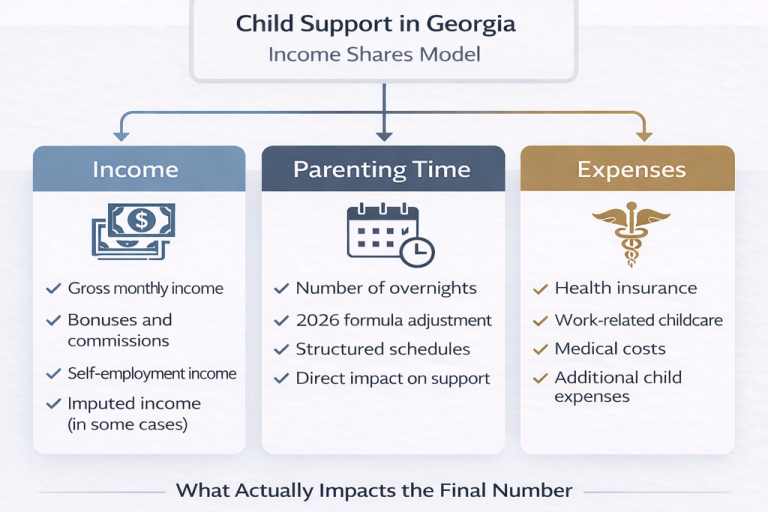 Child Support in Georgia
Income Shares Model

Income

✓ Gross monthly income
✓ Bonuses and commissions
✓ Self-employment income
✓ Imputed income (in some cases)

Parenting Time

✓ Number of overnights
✓ 2026 formula adjustment
✓ Structured schedules
✓ Direct impact on support

Expenses

✓ Health insurance
✓ Work-related childcare
✓ Medical costs
✓ Additional child expenses

What Actually Impacts the Final Number